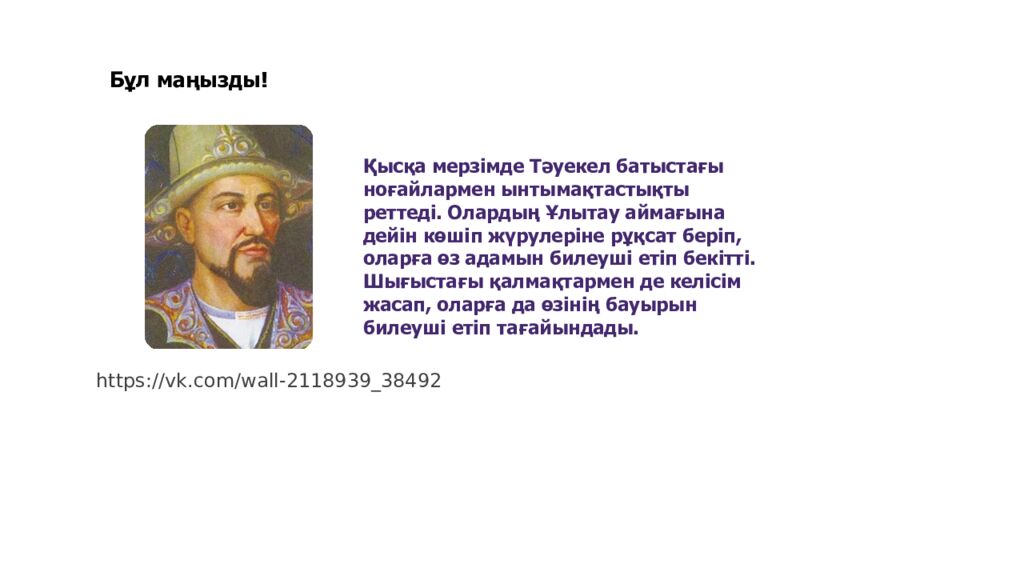 Бұл маңызды!

Қысқа мерзімде Тәуекел батыстағы ноғайлармен ынтымақтастықты реттеді. Олардың Ұлытау аймағына дейін көшіп жүрулеріне рұқсат беріп, оларға өз адамын билеуші етіп бекітті. Шығыстағы қалмақтармен де келісім жасап, оларға да өзінің бауырын билеуші етіп тағайындады.

https://vk.com/wall-2118939_38492